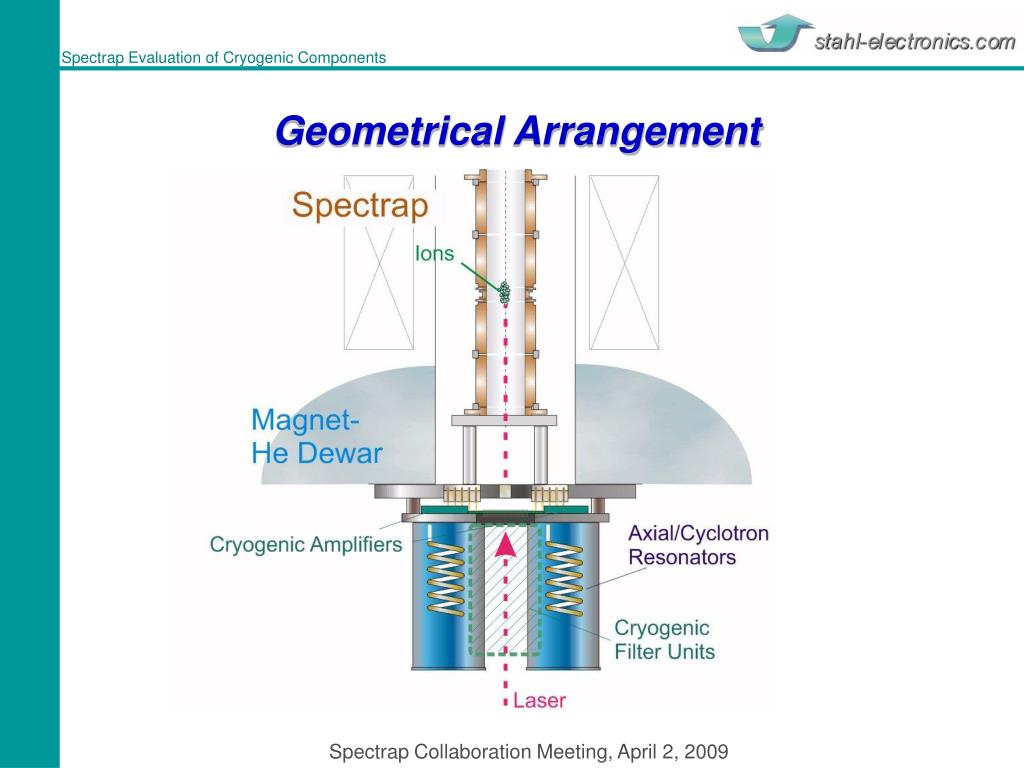 Spectrap Evaluation of Cryogenic Components

stahl-electronics.com

Geometrical Arrangement

Spectrap

Ions

Magnet-
He Dewar

Cryogenic Amplifiers

Axial/Cyclotron Resonators

Cryogenic Filter Units

Laser

Spectrap Collaboration Meeting, April 2, 2009